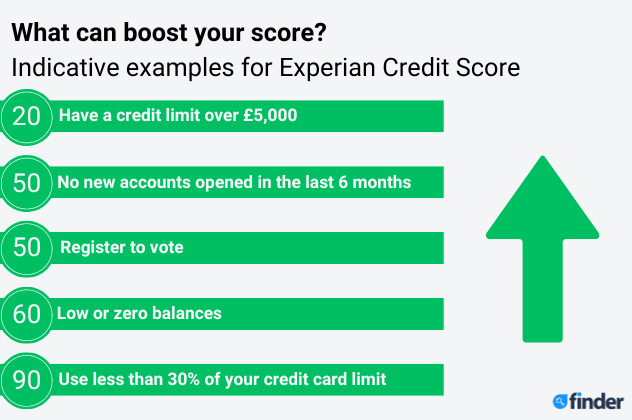 What can boost your score?
Indicative examples for Experian Credit Score

20 Have a credit limit over £5,000

50 No new accounts opened in the last 6 months

50 Register to vote

60 Low or zero balances

90 Use less than 30% of your credit card limit

finder